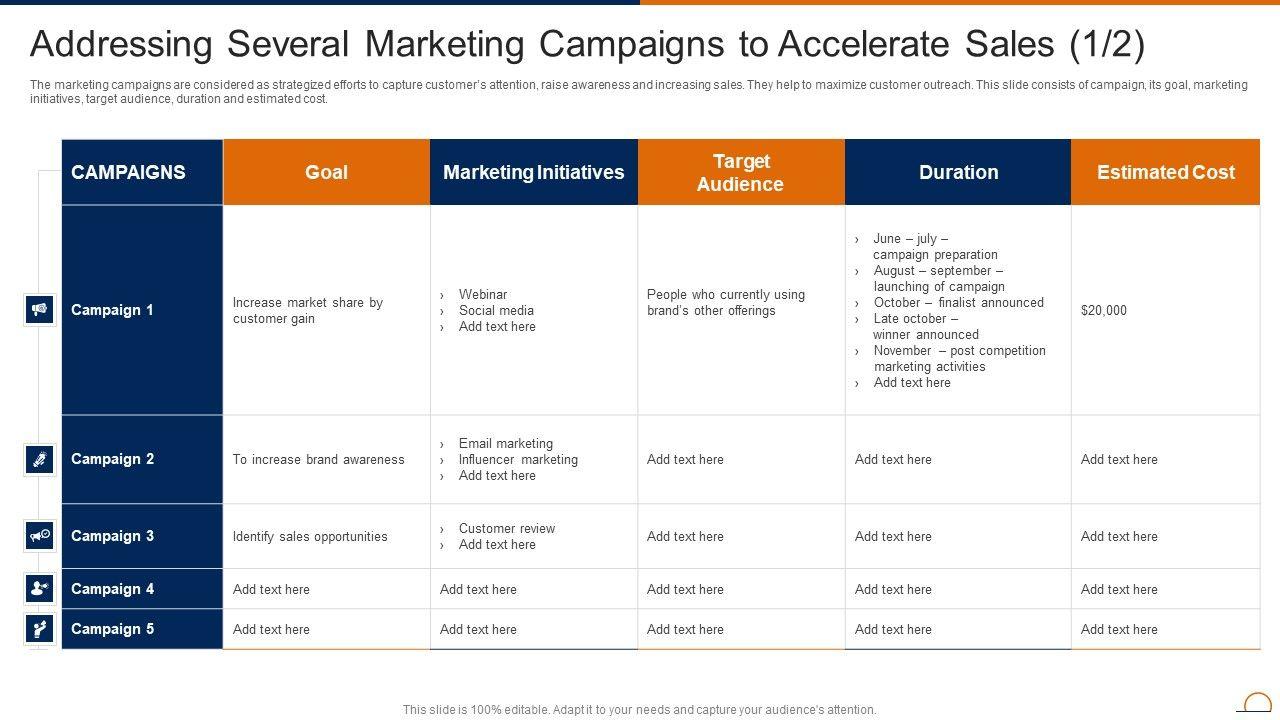 Addressing Several Marketing Campaigns to Accelerate Sales (1/2)

The marketing campaigns are considered as strategized efforts to capture customer's attention, raise awareness and increasing sales. They help to maximize customer outreach. This slide consists of campaign, its goal, marketing initiatives, target audience, duration and estimated cost.

| CAMPAIGNS | Goal | Marketing Initiatives | Target Audience | Duration | Estimated Cost |
|---|---|---|---|---|---|
| Campaign 1 | Increase market share by customer gain | › Webinar › Social media › Add text here | People who currently using brand's other offerings | › June – july – campaign preparation › August – september – launching of campaign › October – finalist announced › Late october – winner announced › November – post competition marketing activities › Add text here | $20,000 |
| Campaign 2 | To increase brand awareness | › Email marketing › Influencer marketing › Add text here | Add text here | Add text here | Add text here |
| Campaign 3 | Identify sales opportunities | › Customer review › Add text here | Add text here | Add text here | Add text here |
| Campaign 4 | Add text here | Add text here | Add text here | Add text here | Add text here |
| Campaign 5 | Add text here | Add text here | Add text here | Add text here | Add text here |

This slide is 100% editable. Adapt it to your needs and capture your audience's attention.